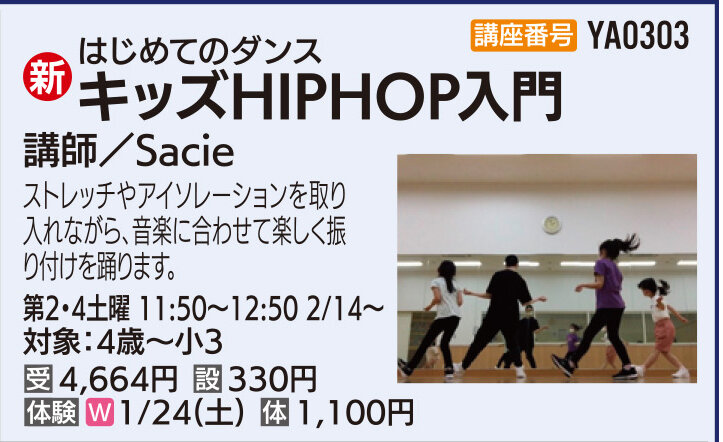 講座番号 YA0303

新 はじめてのダンス
キッズHIPHOP入門

講師／Sacie

ストレッチやアイソレーションを取り入れながら、音楽に合わせて楽しく振り付けを踊ります。

第2・4土曜 11:50～12:50 2/14～
対象：4歳～小3
受 4,664円 設 330円
体験 W 1/24(土) 体 1,100円